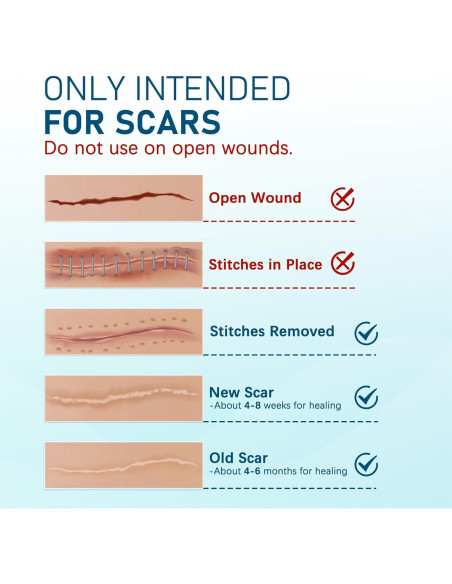 ONLY INTENDED
FOR SCARS
Do not use on open wounds.

Open Wound

Stitches in Place

Stitches Removed

New Scar
-About 4-8 weeks for healing

Old Scar
-About 4-6 months for healing